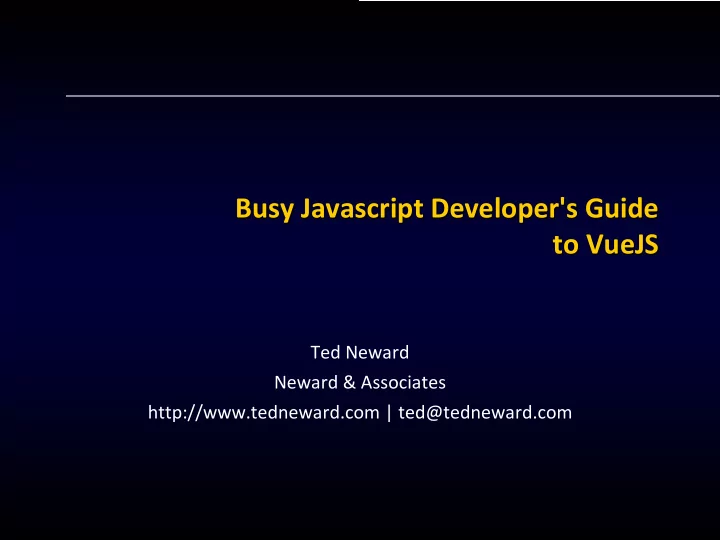 Busy Javascript Developer's Guide to VueJS

Ted Neward
Neward & Associates
http://www.tedneward.com | ted@tedneward.com